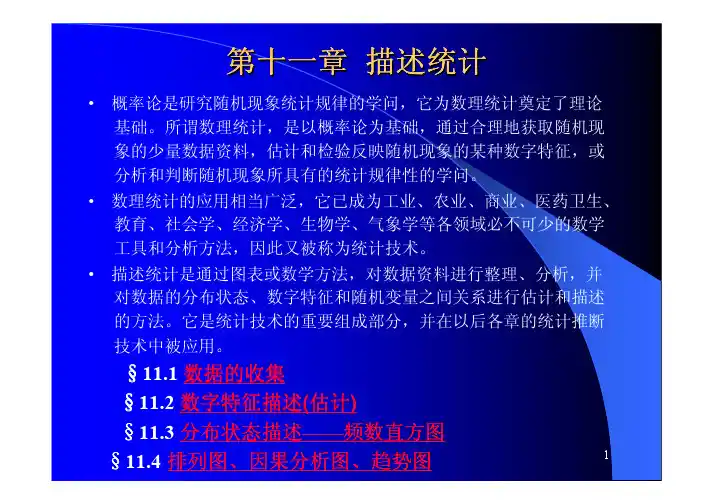 第十一章　描述统计

• 概率论是研究随机现象统计规律的学问，它为数理统计奠定了理论基础。所谓数理统计，是以概率论为基础，通过合理地获取随机现象的少量数据资料，估计和检验反映随机现象的某种数字特征，或分析和判断随机现象所具有的统计规律性的学问。

• 数理统计的应用相当广泛，它已成为工业、农业、商业、医药卫生、教育、社会学、经济学、生物学、气象学等各领域必不可少的数学工具和分析方法，因此又被称为统计技术。

• 描述统计是通过图表或数学方法，对数据资料进行整理、分析，并对数据的分布状态、数字特征和随机变量之间关系进行估计和描述的方法。它是统计技术的重要组成部分，并在以后各章的统计推断技术中被应用。

§11.1 数据的收集
§11.2 数字特征描述(估计)
§11.3 分布状态描述——频数直方图
§11.4 排列图、因果分析图、趋势图

1